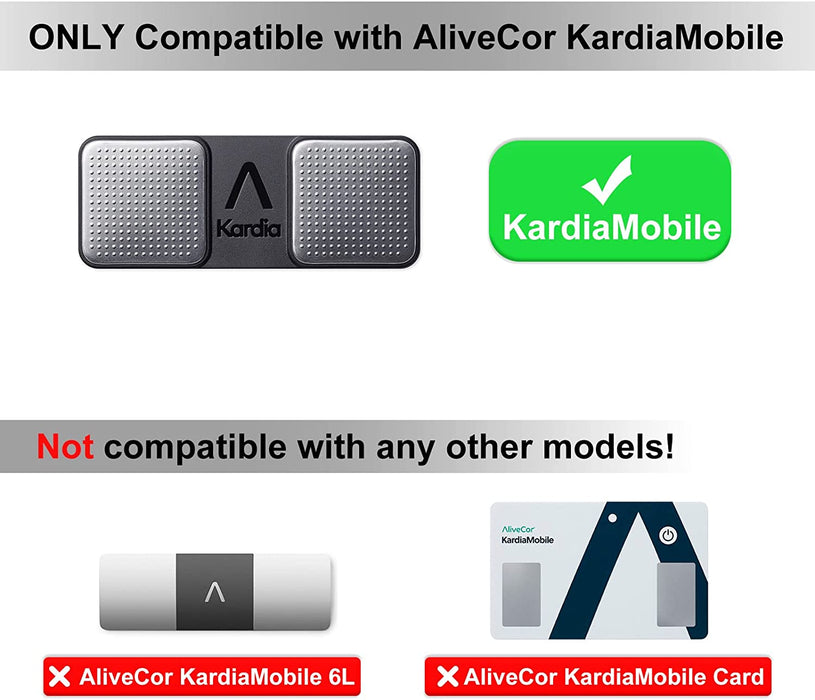 ONLY Compatible with AliveCor KardiaMobile

Kardia

KardiaMobile

Not compatible with any other models!

AliveCor
KardiaMobile

AliveCor KardiaMobile 6L

AliveCor KardiaMobile Card